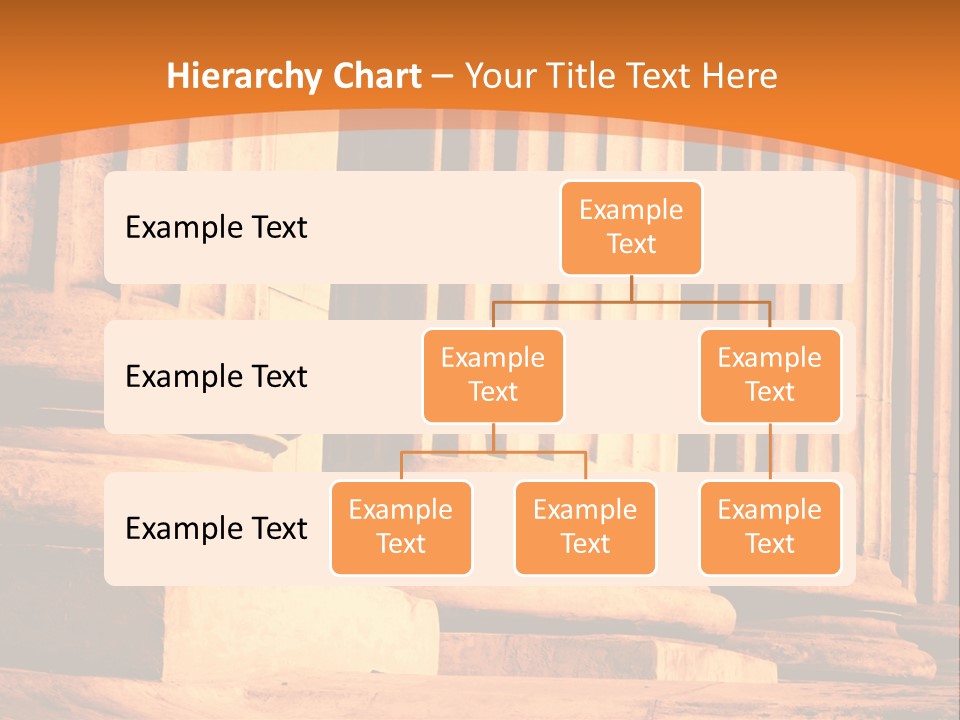 Hierarchy Chart – Your Title Text Here

Example Text

Example Text

Example Text

Example Text

Example Text

Example Text

Example Text

Example Text

Example Text